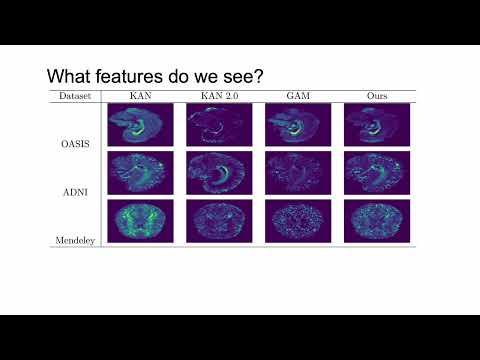 What features do we see?

| Dataset | KAN | KAN 2.0 | GAM | Ours |
|---|---|---|---|---|
| OASIS | | | | |
| ADNI | | | | |
| Mendeley | | | | |